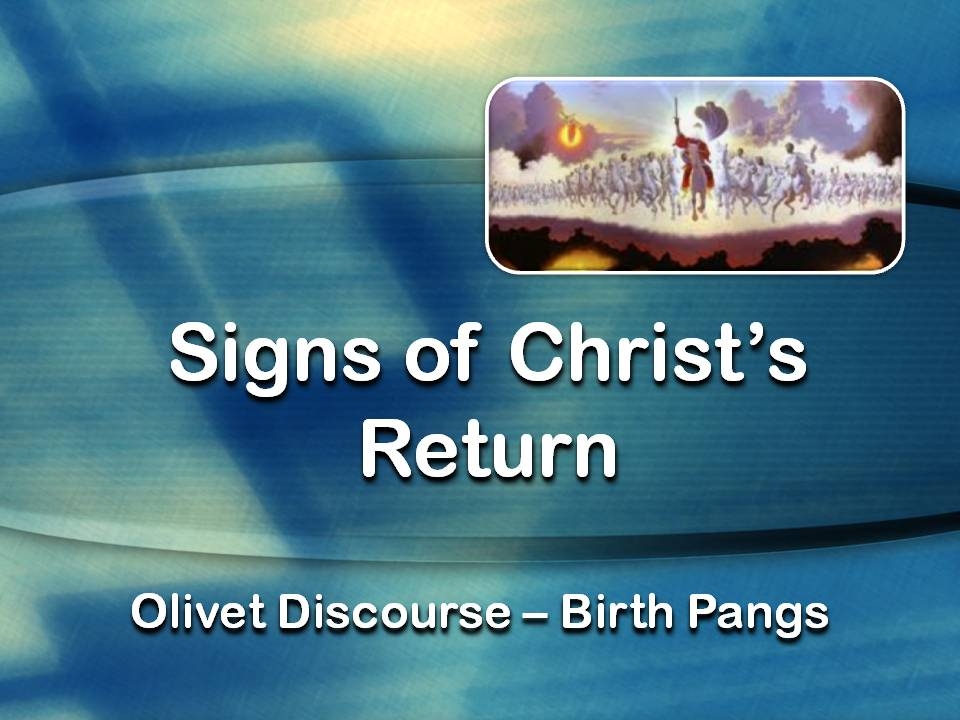 Signs of Christ's Return

Olivet Discourse – Birth Pangs